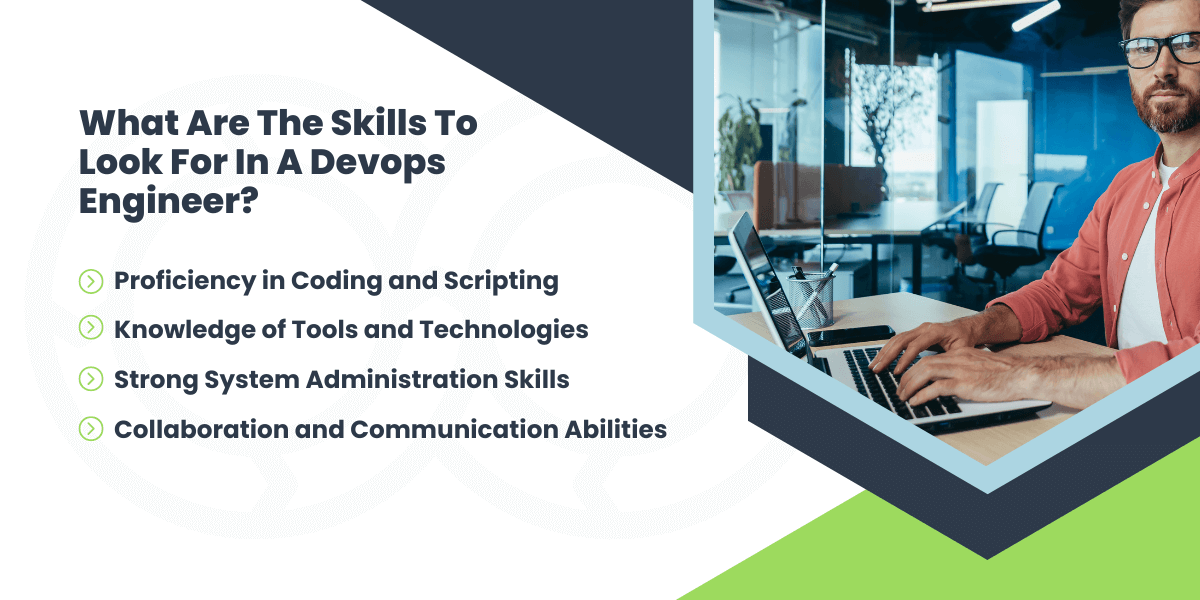 What Are The Skills To Look For In A Devops Engineer?

Proficiency in Coding and Scripting

Knowledge of Tools and Technologies

Strong System Administration Skills

Collaboration and Communication Abilities